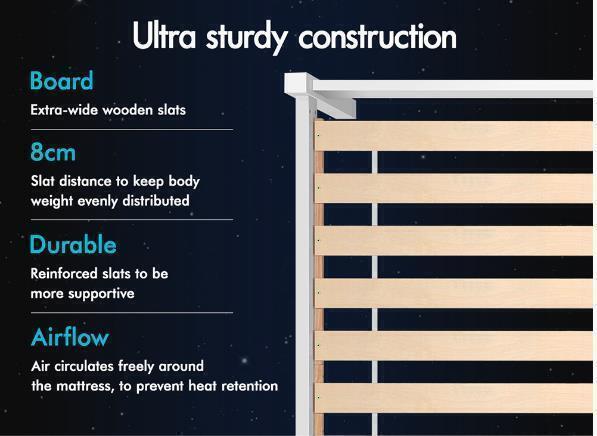 Ultra sturdy construction

Board

Extra-wide wooden slats

8cm

Slat distance to keep body weight evenly distributed

Durable

Reinforced slats to be more supportive

Airflow

Air circulates freely around the mattress, to prevent heat retention